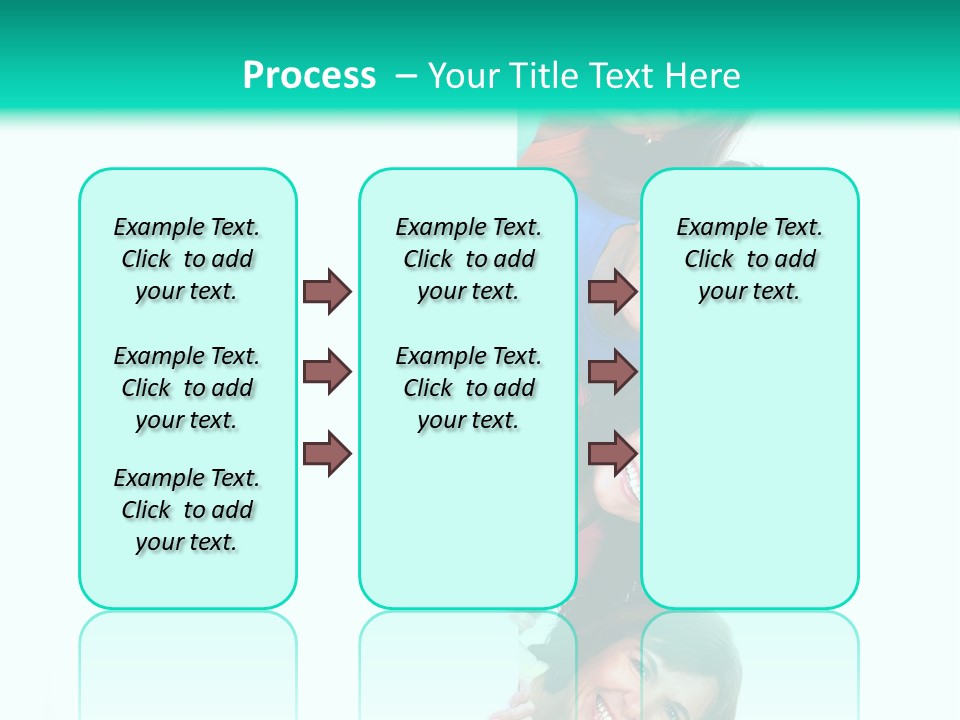 Process – Your Title Text Here

Example Text. Click to add your text.

Example Text. Click to add your text.

Example Text. Click to add your text.

Example Text. Click to add your text.

Example Text. Click to add your text.

Example Text. Click to add your text.